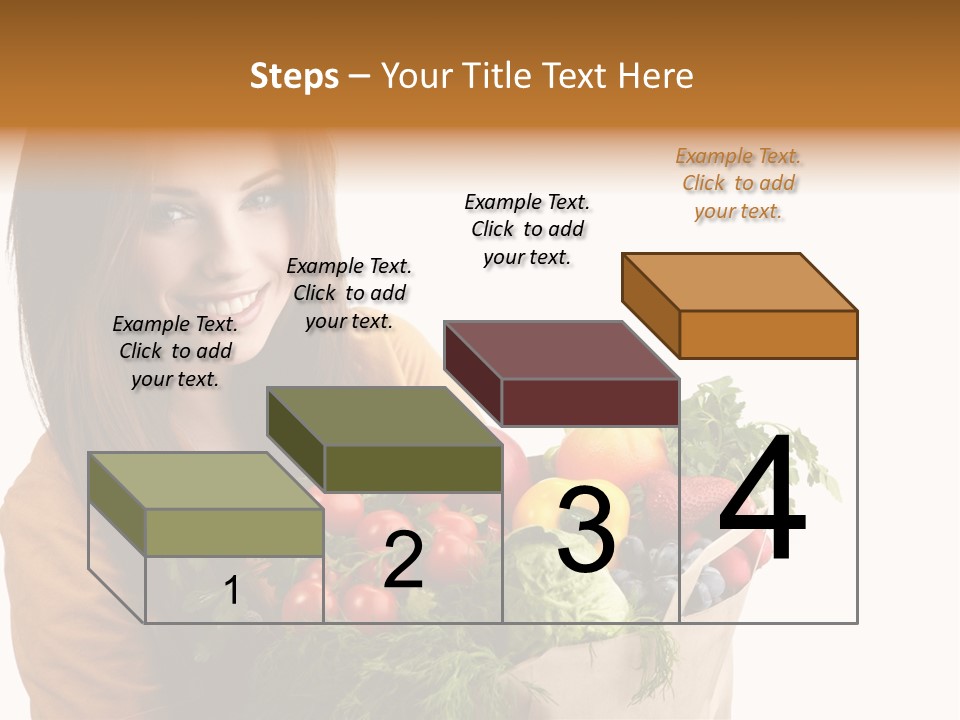 Steps – Your Title Text Here

Example Text. Click to add your text.

Example Text. Click to add your text.

Example Text. Click to add your text.

Example Text. Click to add your text.

1

2

3

4